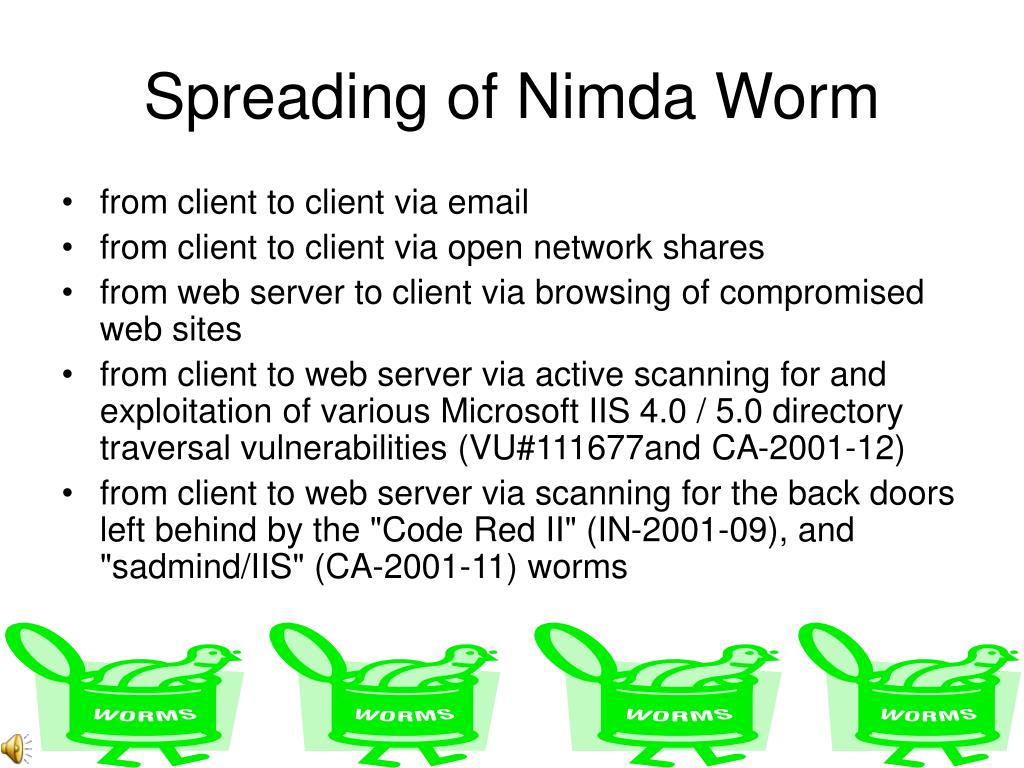 Spreading of Nimda Worm

• from client to client via email
• from client to client via open network shares
• from web server to client via browsing of compromised web sites
• from client to web server via active scanning for and exploitation of various Microsoft IIS 4.0 / 5.0 directory traversal vulnerabilities (VU#111677and CA-2001-12)
• from client to web server via scanning for the back doors left behind by the "Code Red II" (IN-2001-09), and "sadmind/IIS" (CA-2001-11) worms

WORMS

WORMS

WORMS

WORMS